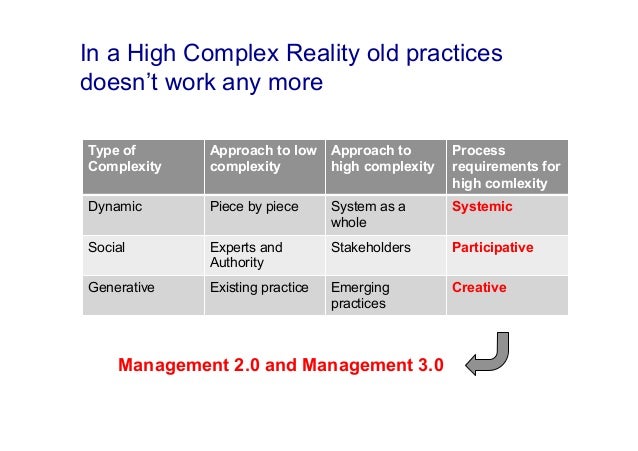 In a High Complex Reality old practices doesn't work any more

| Type of Complexity | Approach to low complexity | Approach to high complexity | Process requirements for high comlexity |
|---|---|---|---|
| Dynamic | Piece by piece | System as a whole | Systemic |
| Social | Experts and Authority | Stakeholders | Participative |
| Generative | Existing practice | Emerging practices | Creative |

Management 2.0 and Management 3.0